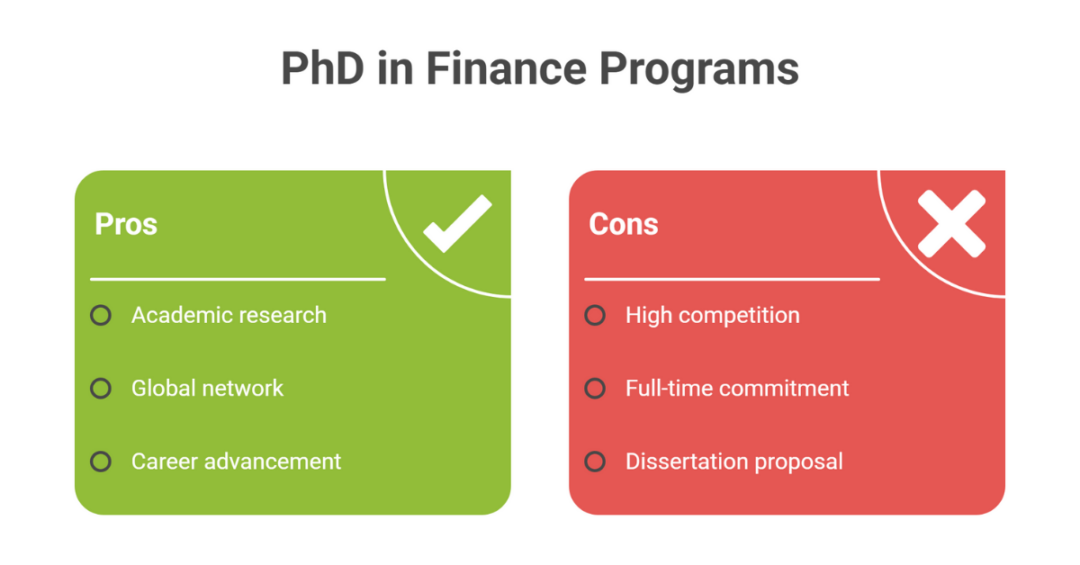 PhD in Finance Programs

Pros

Academic research

Global network

Career advancement

Cons

High competition

Full-time commitment

Dissertation proposal